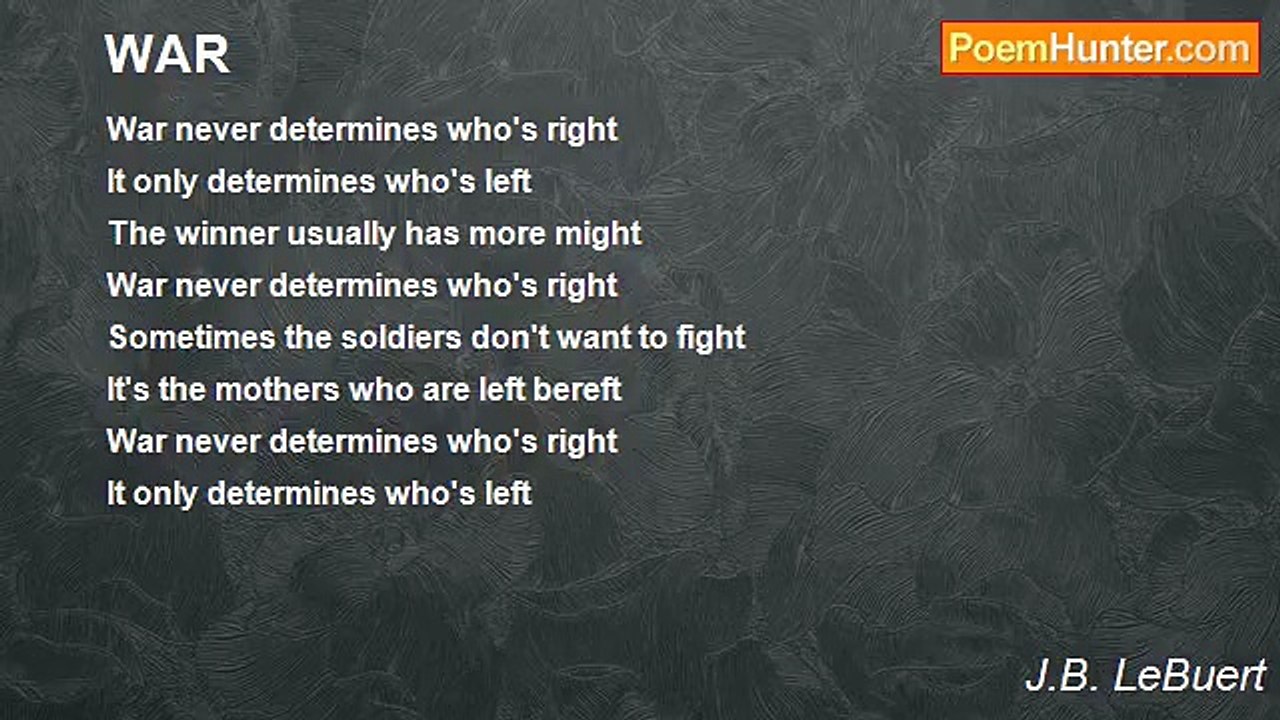 WAR

PoemHunter.com

War never determines who's right
It only determines who's left
The winner usually has more might
War never determines who's right
Sometimes the soldiers don't want to fight
It's the mothers who are left bereft
War never determines who's right
It only determines who's left

J.B. LeBuert